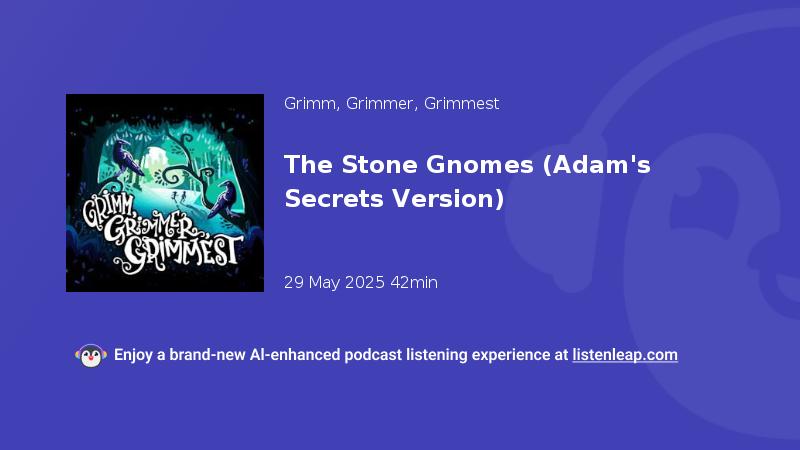 GRIMM, GRIMMER, GRIMMEST

Grimm, Grimmer, Grimmest

The Stone Gnomes (Adam's Secrets Version)

29 May 2025 42min

Enjoy a brand-new AI-enhanced podcast listening experience at listenleap.com